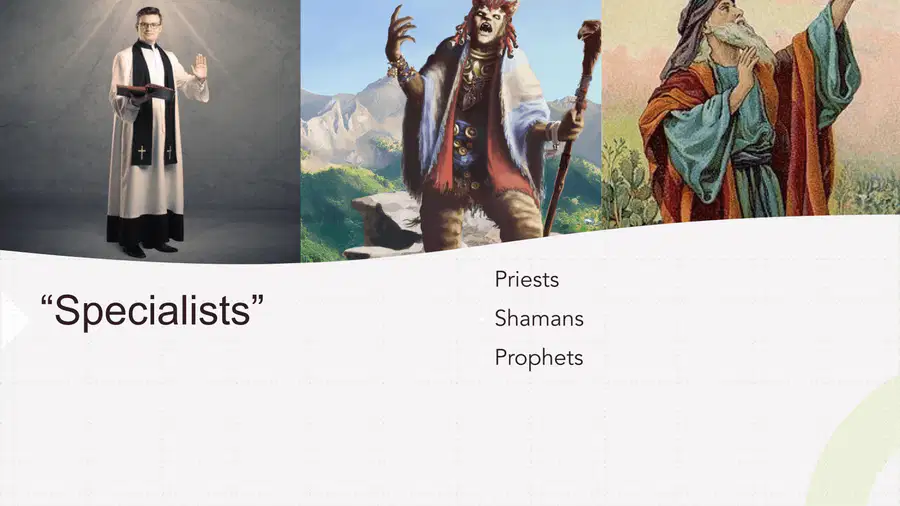 “Specialists”

Priests

Shamans

Prophets